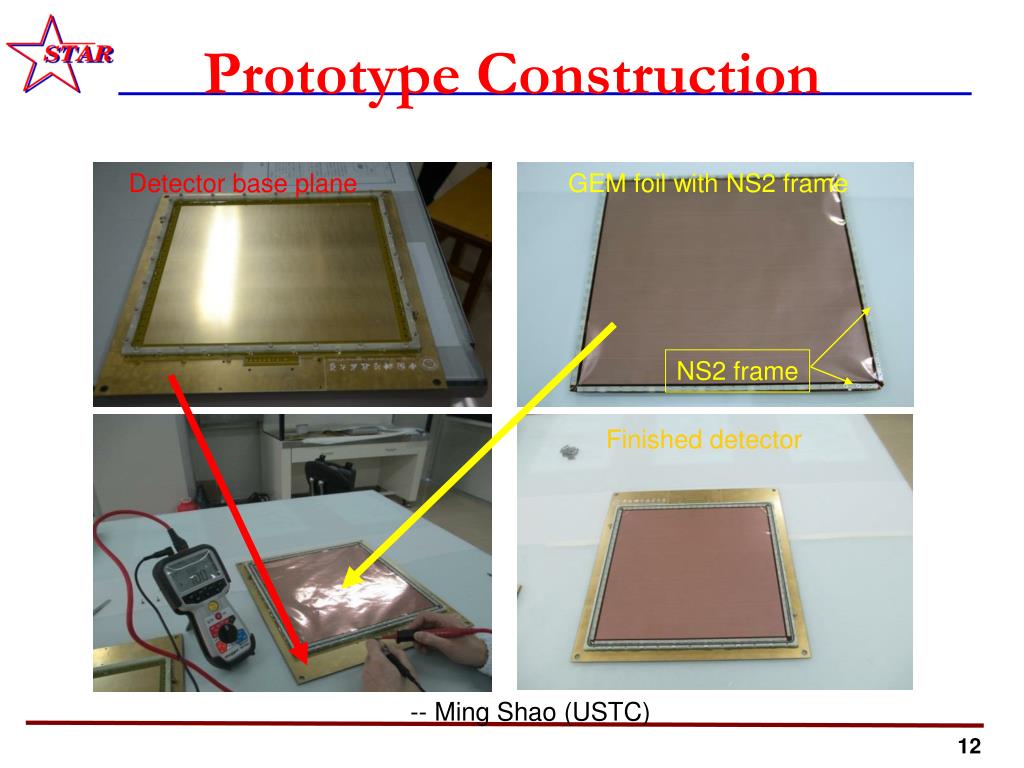 STAR

Prototype Construction

Detector base plane

GEM foil with NS2 frame

NS2 frame

Finished detector

-- Ming Shao (USTC)

12